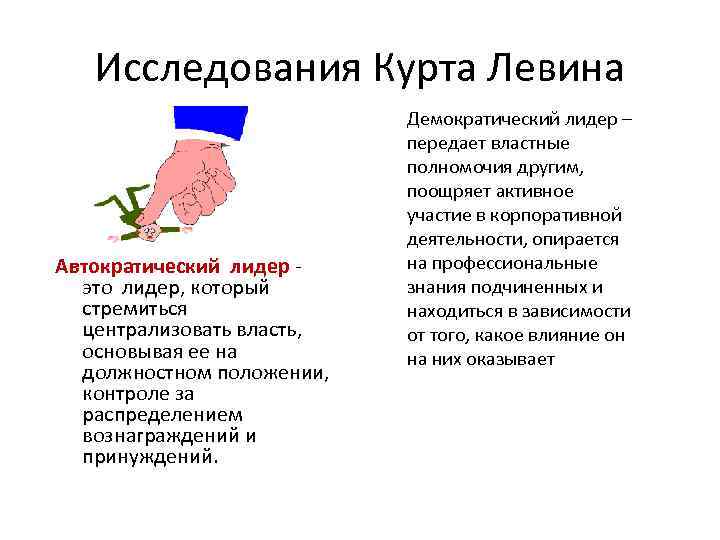 Исследования Курта Левина

Автократический лидер - это лидер, который стремиться централизовать власть, основывая ее на должностном положении, контроле за распределением вознаграждений и принуждений.

Демократический лидер – передает властные полномочия другим, поощряет активное участие в корпоративной деятельности, опирается на профессиональные знания подчиненных и находиться в зависимости от того, какое влияние он на них оказывает